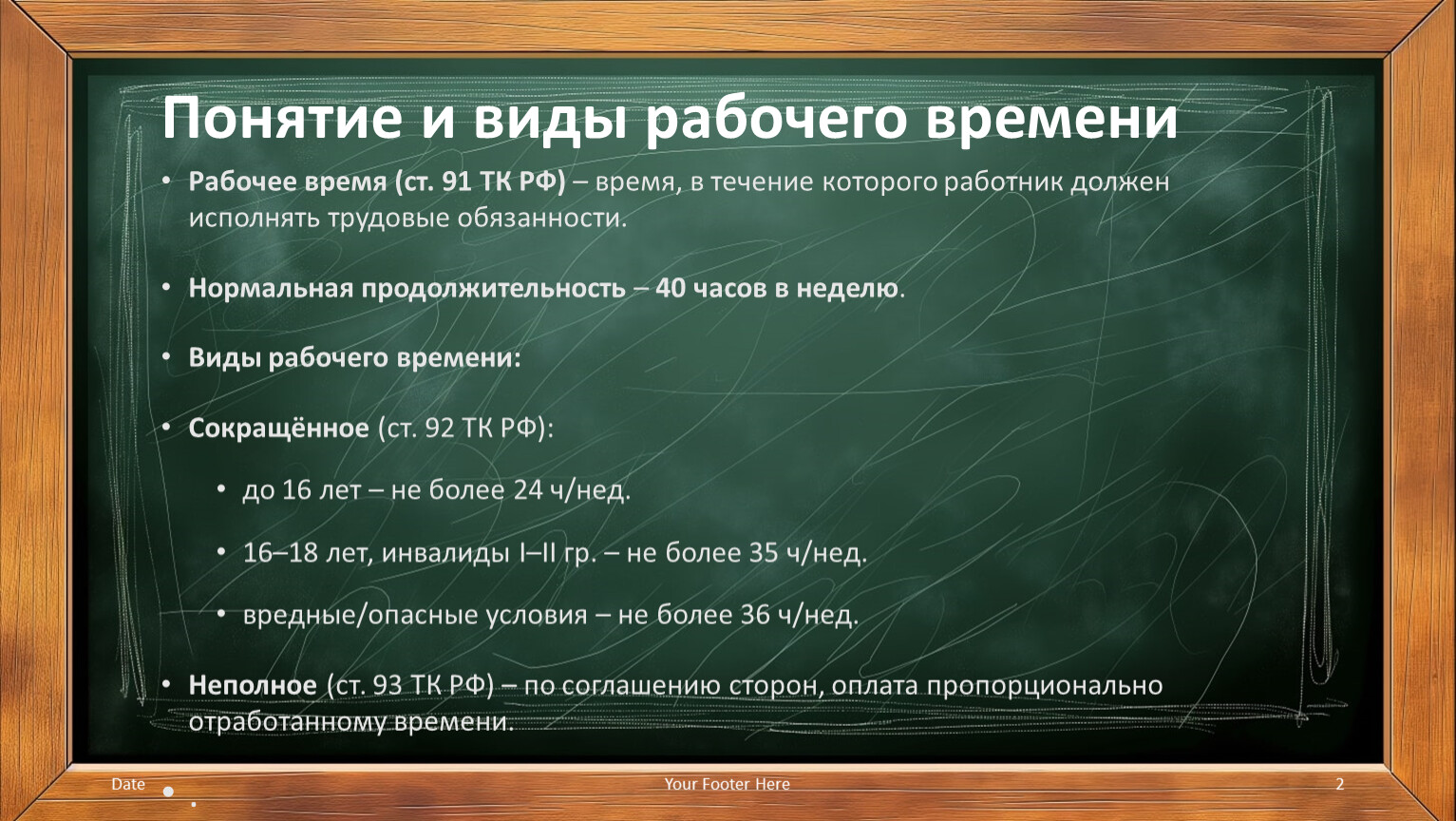 Понятие и виды рабочего времени

• Рабочее время (ст. 91 ТК РФ) – время, в течение которого работник должен исполнять трудовые обязанности.

• Нормальная продолжительность – 40 часов в неделю.

• Виды рабочего времени:

• Сокращённое (ст. 92 ТК РФ):

• до 16 лет – не более 24 ч/нед.

• 16–18 лет, инвалиды I–II гр. – не более 35 ч/нед.

• вредные/опасные условия – не более 36 ч/нед.

• Неполное (ст. 93 ТК РФ) – по соглашению сторон, оплата пропорционально отработанному времени.

Date

Your Footer Here

2